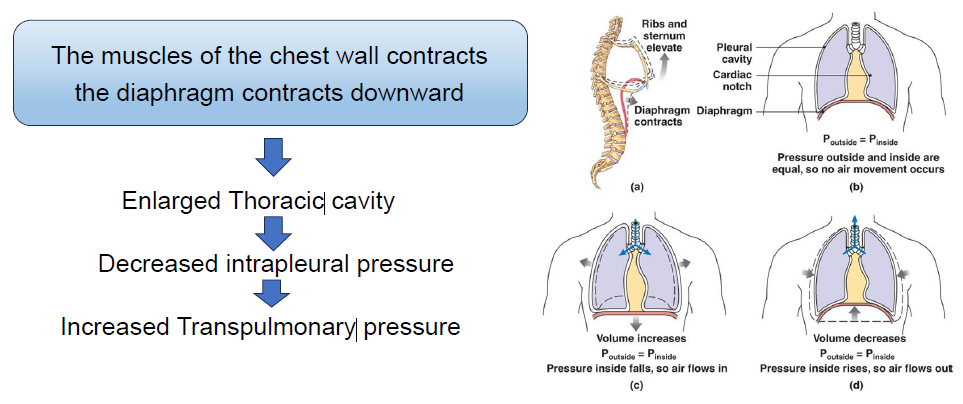 The muscles of the chest wall contracts the diaphragm contracts downward

Enlarged Thoracic cavity

Decreased intrapleural pressure

Increased Transpulmonary pressure

Ribs and sternum elevate

Diaphragm contracts

(a)

Pleural cavity

Cardiac notch

Diaphragm

$P_{outside} = P_{inside}$

Pressure outside and inside are equal, so no air movement occurs

(b)

Volume increases

$P_{outside} = P_{inside}$

Pressure inside falls, so air flows in

(c)

Volume decreases

$P_{outside} = P_{inside}$

Pressure inside rises, so air flows out

(d)